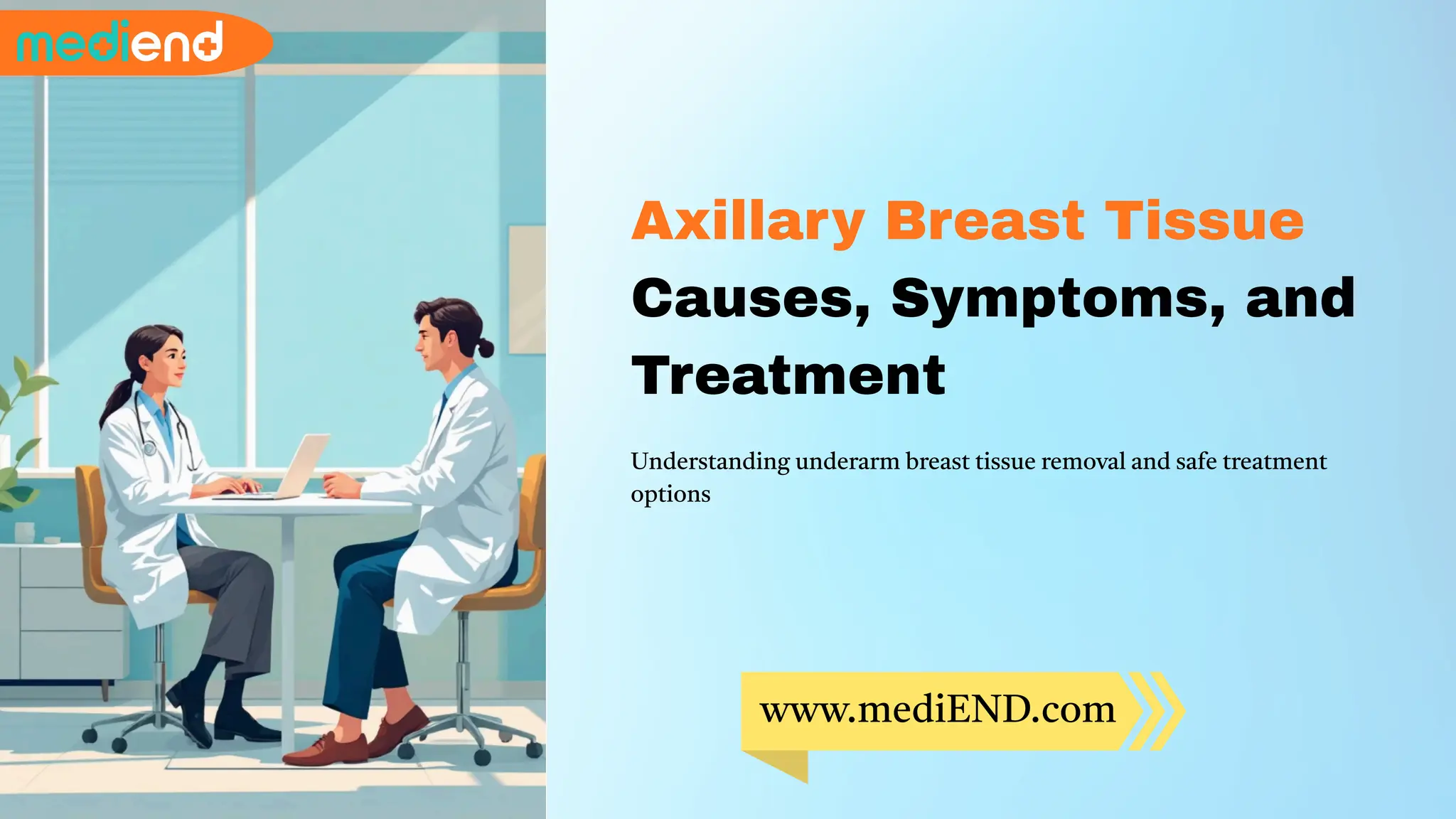 mediend

Axillary Breast Tissue
Causes, Symptoms, and Treatment

Understanding underarm breast tissue removal and safe treatment options

www.mediEND.com